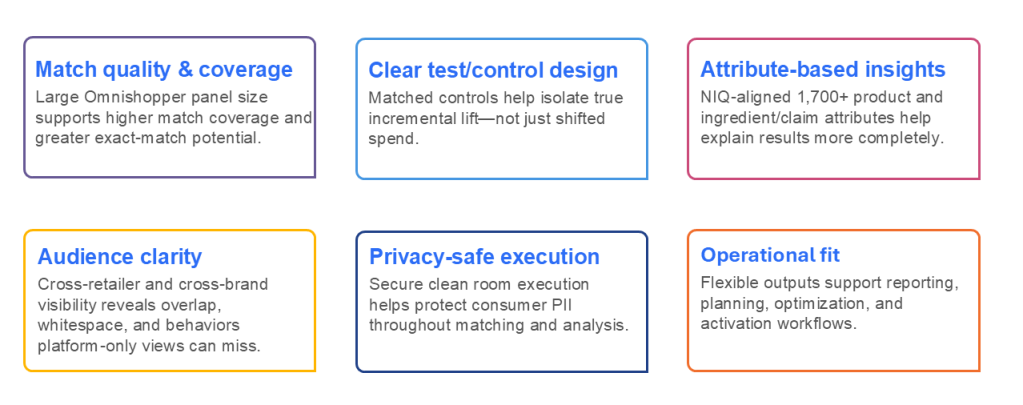 Match quality & coverage
Large Omnishopper panel size supports higher match coverage and greater exact-match potential.

Clear test/control design
Matched controls help isolate true incremental lift—not just shifted spend.

Attribute-based insights
NIQ-aligned 1,700+ product and ingredient/claim attributes help explain results more completely.

Audience clarity
Cross-retailer and cross-brand visibility reveals overlap, whitespace, and behaviors platform-only views can miss.

Privacy-safe execution
Secure clean room execution helps protect consumer PII throughout matching and analysis.

Operational fit
Flexible outputs support reporting, planning, optimization, and activation workflows.